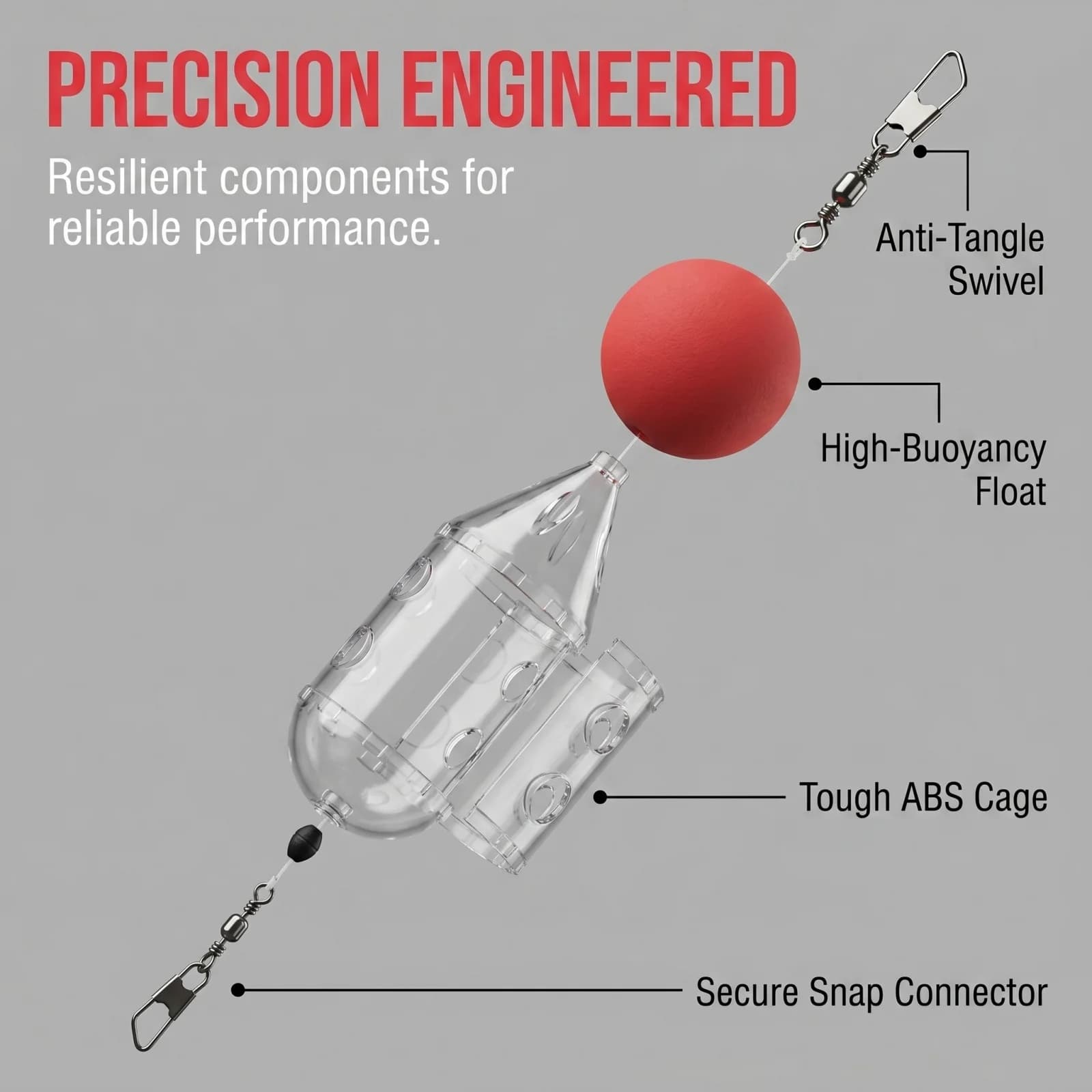 PRECISION ENGINEERED

Resilient components for reliable performance.

Anti-Tangle Swivel

High-Buoyancy Float

Tough ABS Cage

Secure Snap Connector